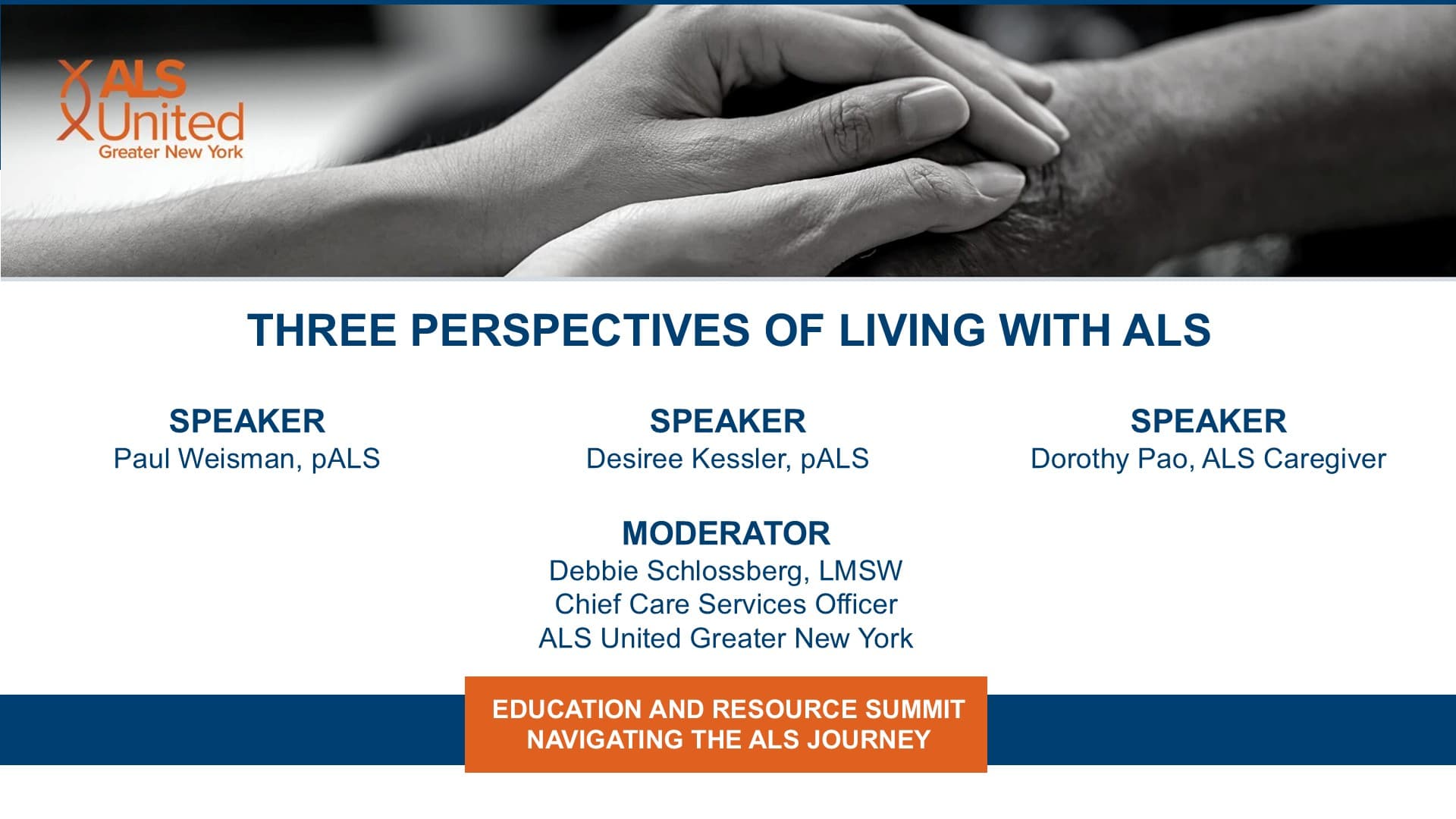 ALS United
Greater New York

THREE PERSPECTIVES OF LIVING WITH ALS

SPEAKER
Paul Weisman, pALS

SPEAKER
Desiree Kessler, pALS

SPEAKER
Dorothy Pao, ALS Caregiver

MODERATOR
Debbie Schlossberg, LMSW
Chief Care Services Officer
ALS United Greater New York

EDUCATION AND RESOURCE SUMMIT
NAVIGATING THE ALS JOURNEY